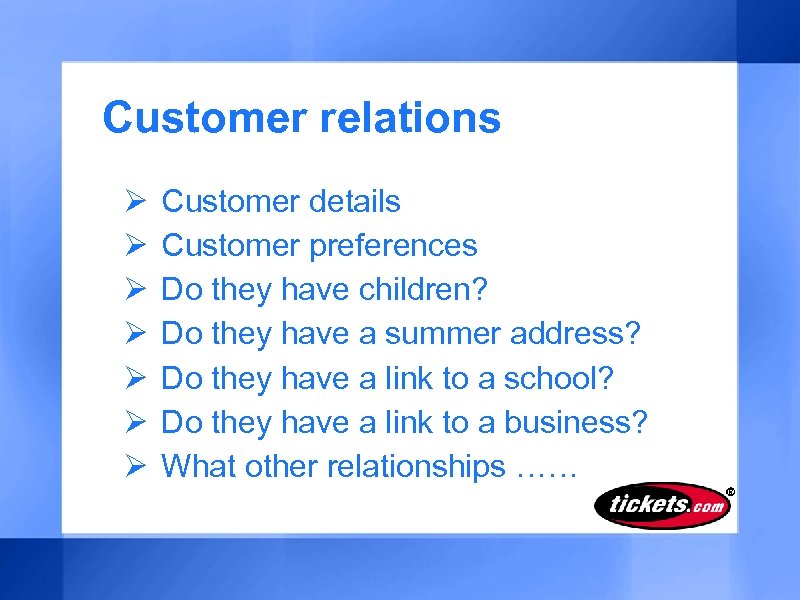 Customer relations

➢ Customer details
➢ Customer preferences
➢ Do they have children?
➢ Do they have a summer address?
➢ Do they have a link to a school?
➢ Do they have a link to a business?
➢ What other relationships ……

tickets.com®